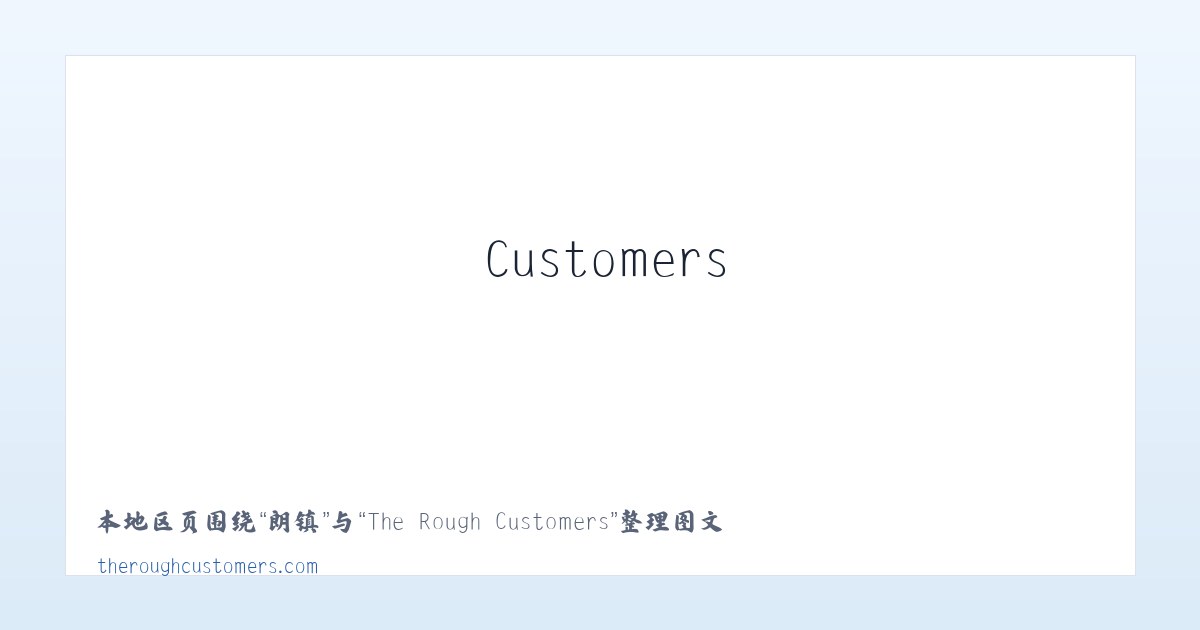 Customers

本地区页围绕“朗镇”与“The Rough Customers”整理图文

theroughcustomers.com